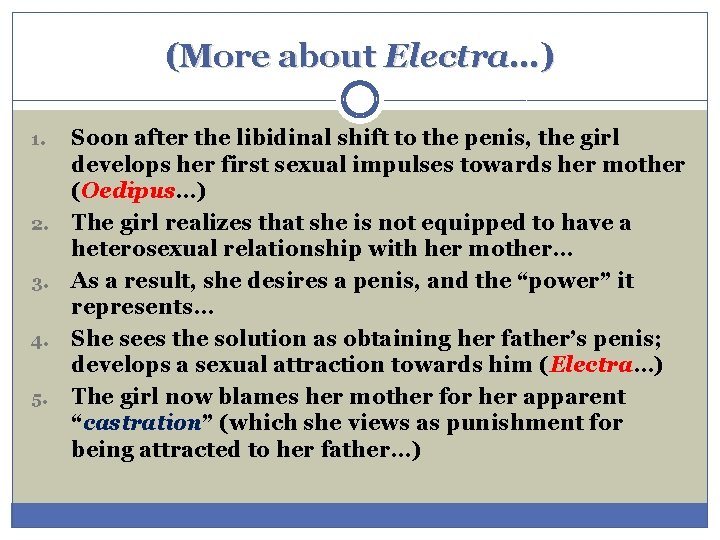 (More about Electra…)

1. Soon after the libidinal shift to the penis, the girl develops her first sexual impulses towards her mother (Oedipus…)
2. The girl realizes that she is not equipped to have a heterosexual relationship with her mother…
3. As a result, she desires a penis, and the “power” it represents…
4. She sees the solution as obtaining her father’s penis; develops a sexual attraction towards him (Electra…)
5. The girl now blames her mother for her apparent “castration” (which she views as punishment for being attracted to her father…)